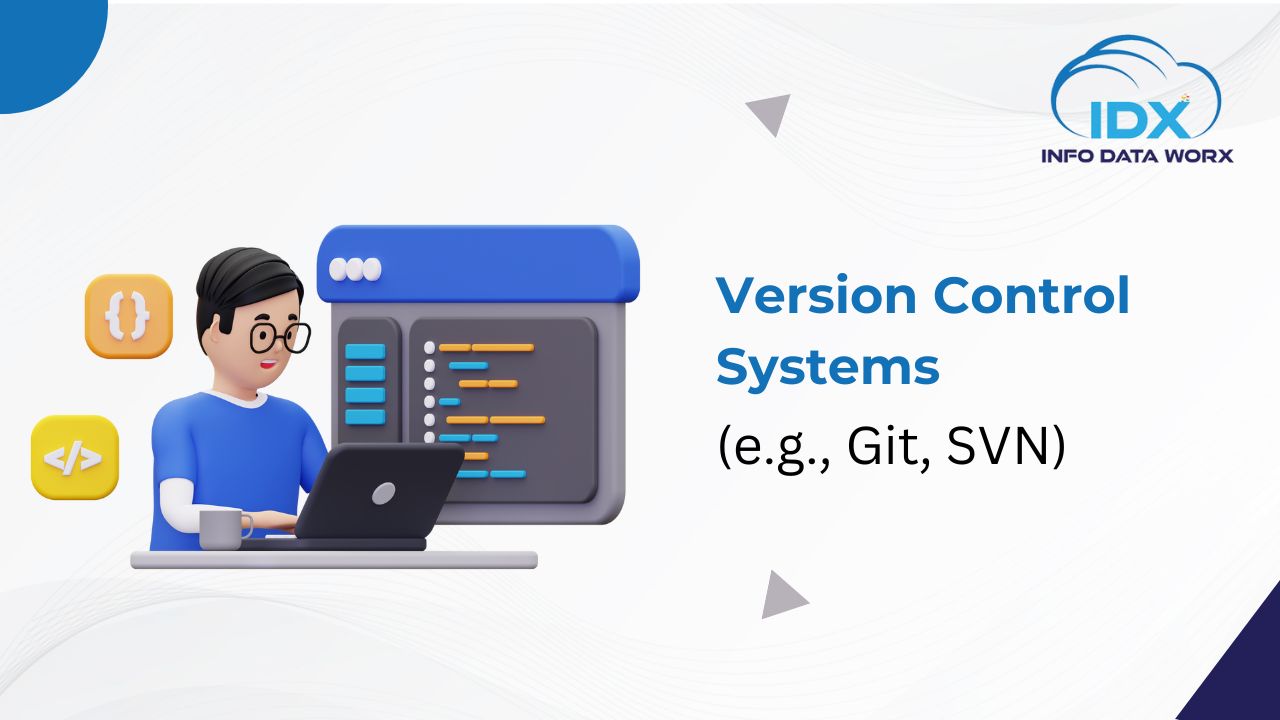 IDX
INFO DATA WORX

{}

</>

Version Control Systems
(e.g., Git, SVN)